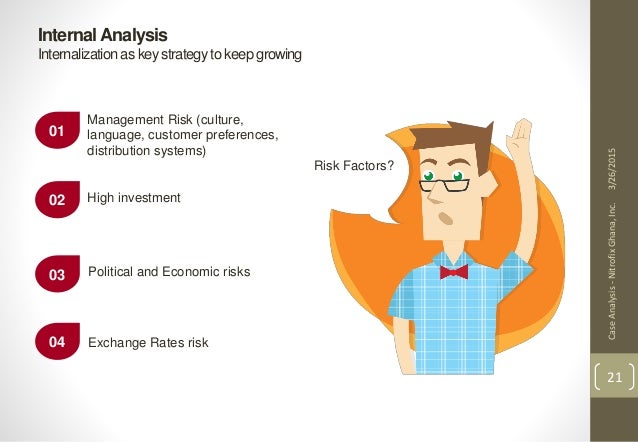 Internal Analysis
Internalization as key strategy to keep growing

01 Management Risk (culture, language, customer preferences, distribution systems)

02 High investment

03 Political and Economic risks

04 Exchange Rates risk

Risk Factors?

Case Analysis - Nitrofix Ghana, Inc. 3/26/2015

21